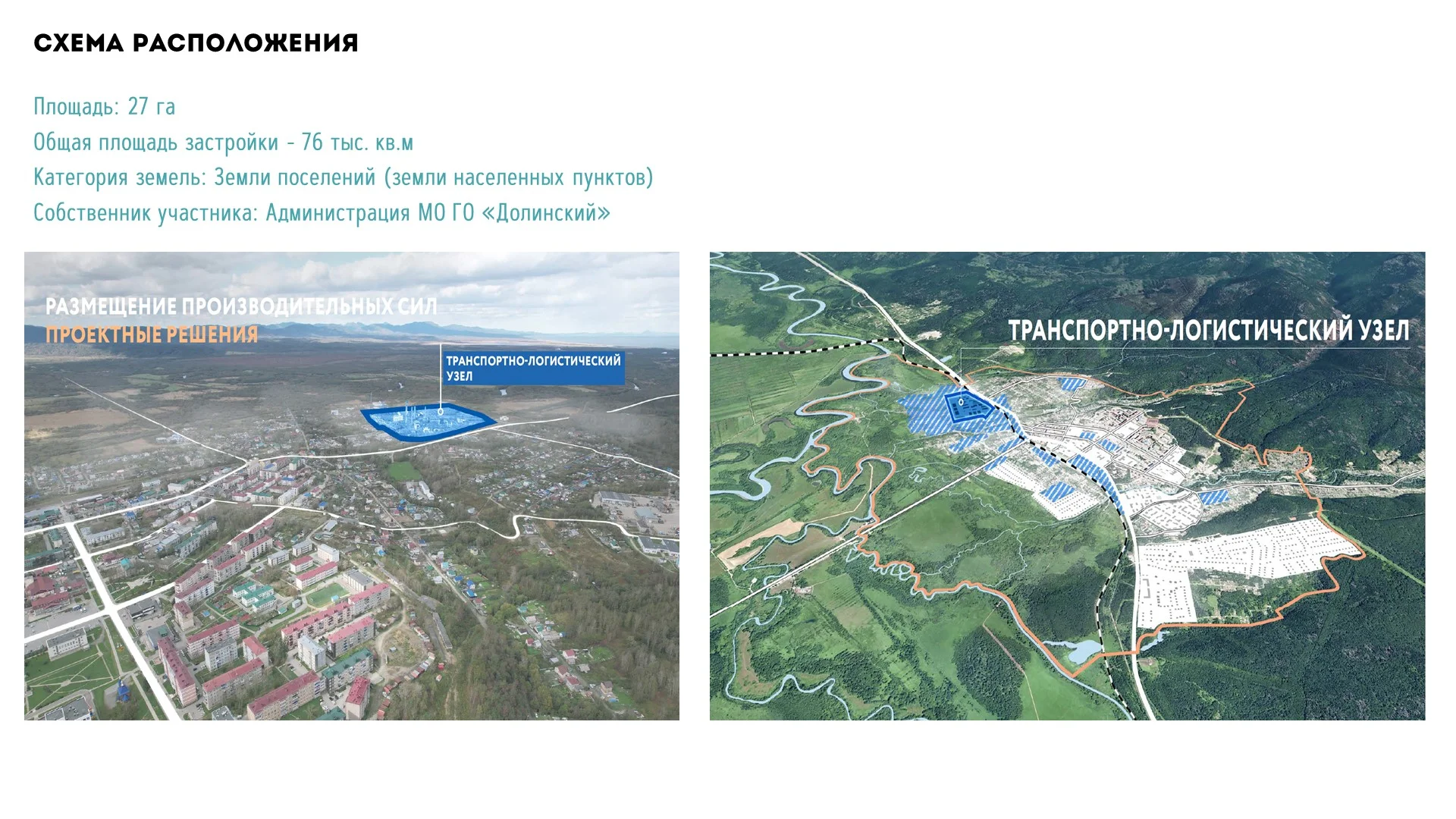 СХЕМА РАСПОЛОЖЕНИЯ

Площадь: 27 га
Общая площадь застройки - 76 тыс. кв.м
Категория земель: Земли поселений (земли населенных пунктов)
Собственник участника: Администрация МО ГО «Долинский»

РАЗМЕЩЕНИЕ ПРОИЗВОДИТЕЛЬНЫХ СИЛ
ПРОЕКТНЫЕ РЕШЕНИЯ

ТРАНСПОРТНО-ЛОГИСТИЧЕСКИЙ УЗЕЛ

ТРАНСПОРТНО-ЛОГИСТИЧЕСКИЙ УЗЕЛ